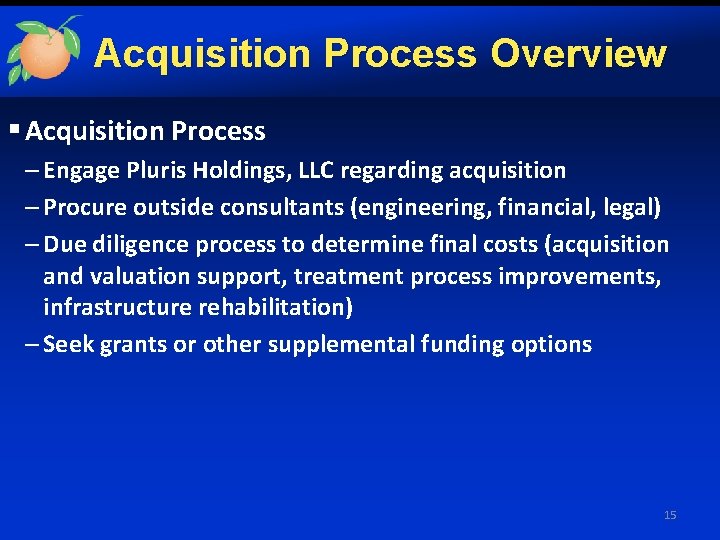 Acquisition Process Overview

▪ Acquisition Process

– Engage Pluris Holdings, LLC regarding acquisition

– Procure outside consultants (engineering, financial, legal)

– Due diligence process to determine final costs (acquisition and valuation support, treatment process improvements, infrastructure rehabilitation)

– Seek grants or other supplemental funding options

15